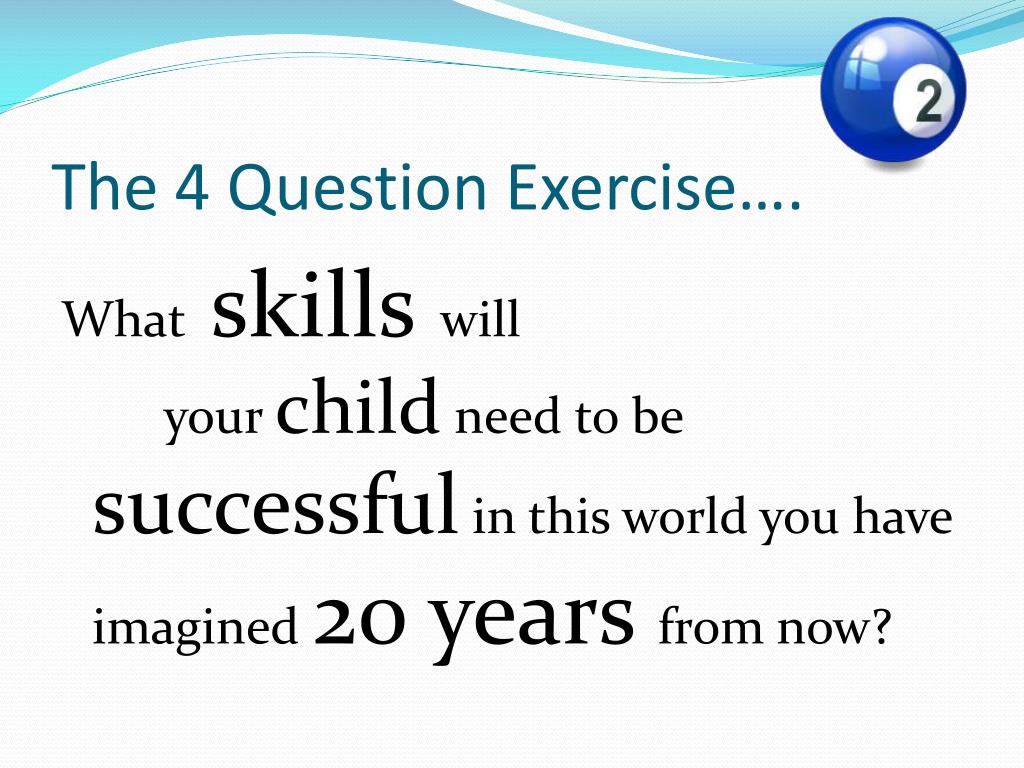 2

The 4 Question Exercise….

What skills will your child need to be successful in this world you have imagined 20 years from now?